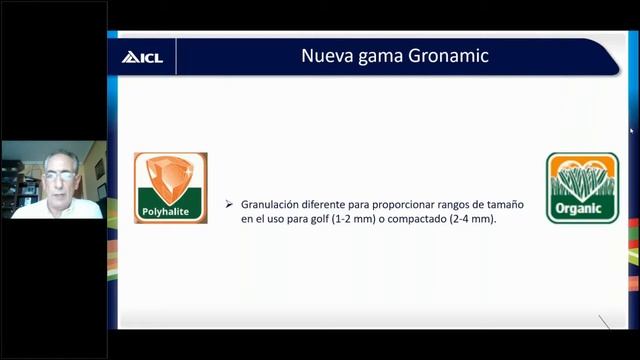 ICL

Nueva gama Gronamic

Polyhalite

➢ Granulación diferente para proporcionar rangos de tamaño en el uso para golf (1-2 mm) o compactado (2-4 mm).

Organic